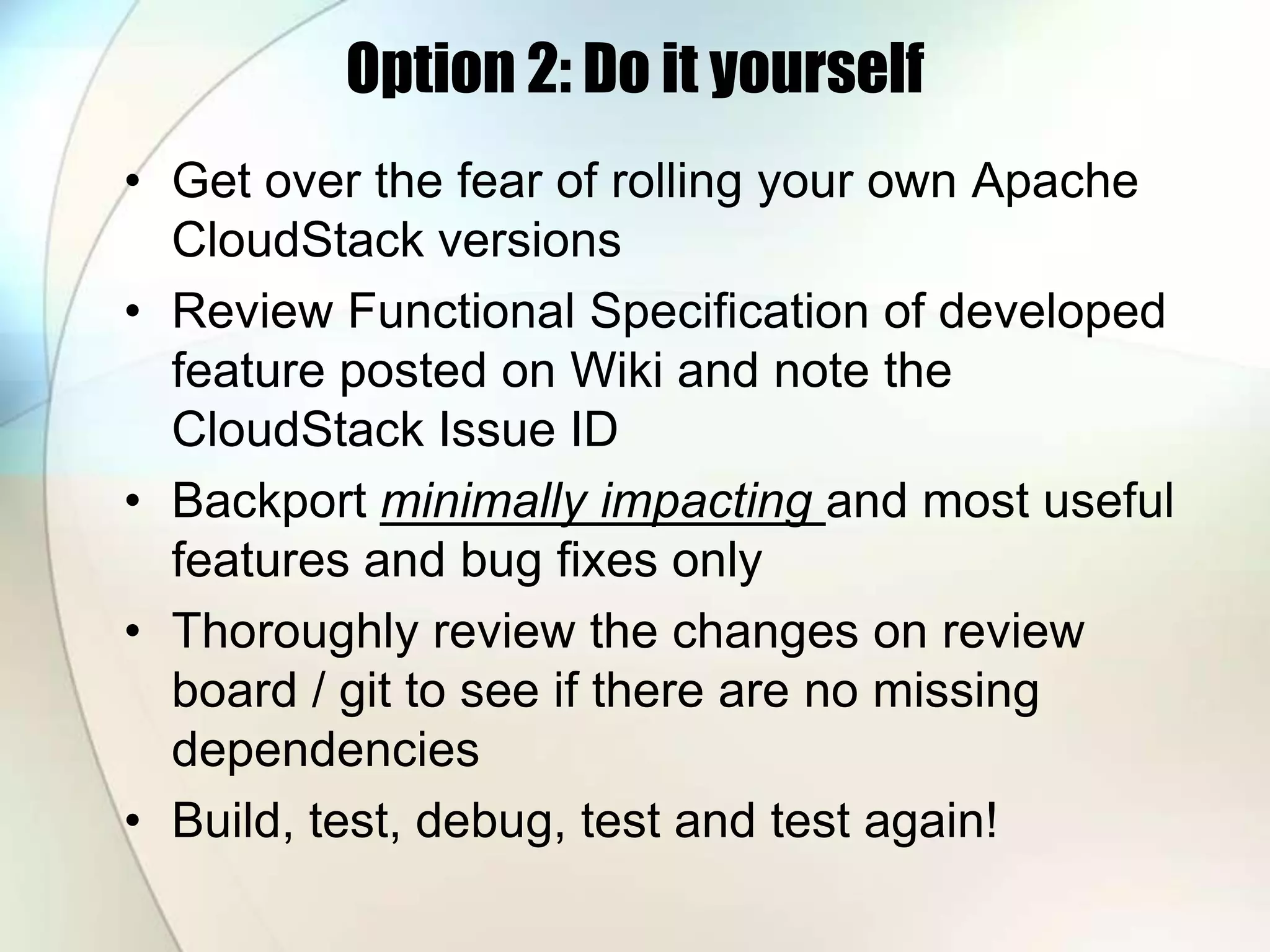 Option 2: Do it yourself

• Get over the fear of rolling your own Apache CloudStack versions

• Review Functional Specification of developed feature posted on Wiki and note the CloudStack Issue ID

• Backport minimally impacting and most useful features and bug fixes only

• Thoroughly review the changes on review board / git to see if there are no missing dependencies

• Build, test, debug, test and test again!